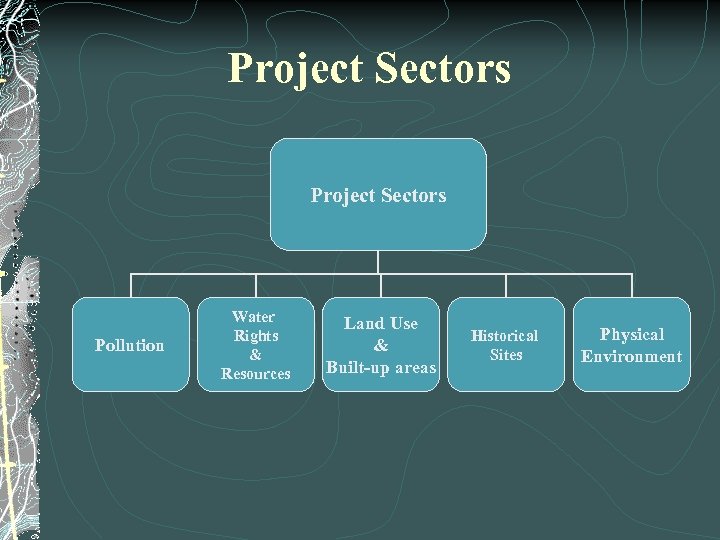 Project Sectors

Project Sectors

Pollution

Water Rights & Resources

Land Use & Built-up areas

Historical Sites

Physical Environment